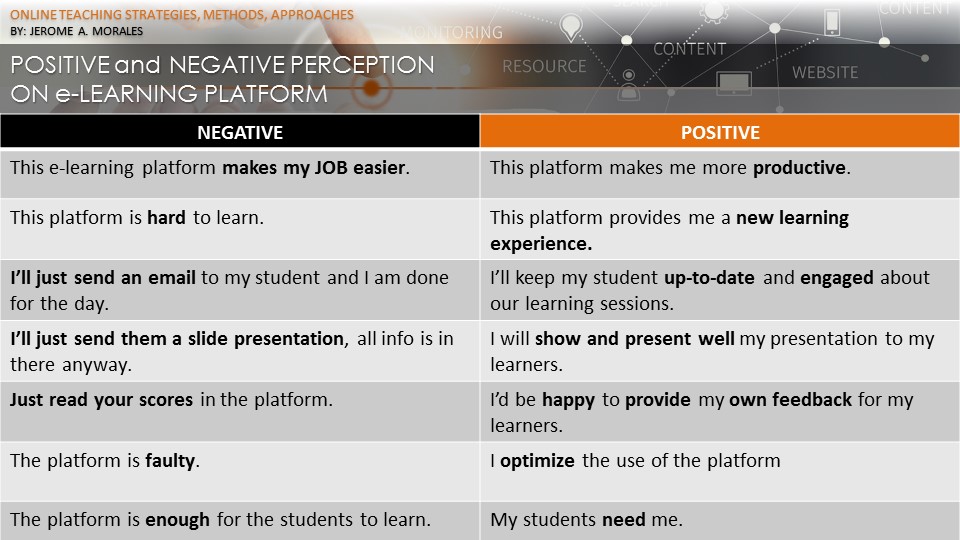 ONLINE TEACHING STRATEGIES, METHODS, APPROACHES
BY: JEROME A. MORALES

MONITORING CONTENT RESOURCE CONTENT WEBSITE

POSITIVE and NEGATIVE PERCEPTION ON e-LEARNING PLATFORM

| NEGATIVE | POSITIVE |
|---|---|
| This e-learning platform **makes my JOB easier**. | This platform makes me more **productive**. |
| This platform is **hard** to learn. | This platform provides me a **new learning experience.** |
| **I'll just send an email** to my student and I am done for the day. | I'll keep my student **up-to-date** and **engaged** about our learning sessions. |
| **I'll just send them a slide presentation**, all info is in there anyway. | I will **show and present well** my presentation to my learners. |
| **Just read your scores** in the platform. | I'd be **happy** to **provide** my **own feedback** for my learners. |
| The platform is **faulty**. | I **optimize** the use of the platform |
| The platform is **enough** for the students to learn. | My students **need** me. |